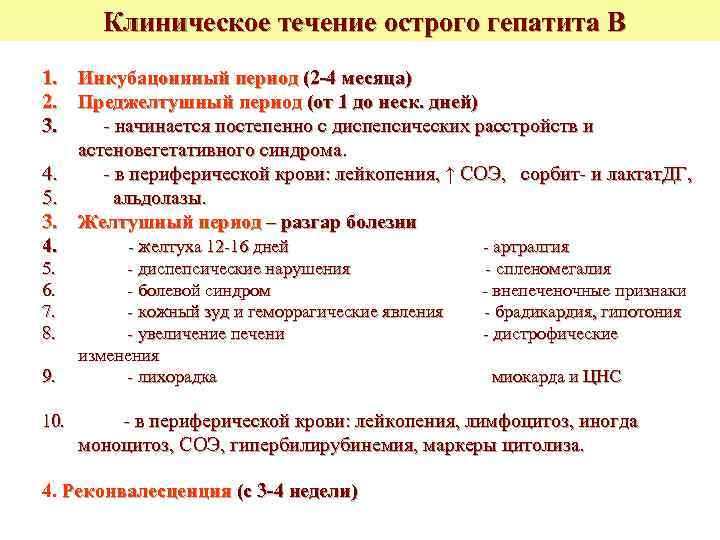 Клиническое течение острого гепатита В

1. Инкубациинный период (2-4 месяца)
2. Преджелтушный период (от 1 до неск. дней)
3. - начинается постепенно с диспепсических расстройств и астеновегетативного синдрома.
4. - в периферической крови: лейкопения, ↑ СОЭ, сорбит- и лактатДГ,
5. альдолазы.
3. Желтушный период – разгар болезни
4. - желтуха 12-16 дней - артралгия
5. - диспепсические нарушения - спленомегалия
6. - болевой синдром - внепеченочные признаки
7. - кожный зуд и геморрагические явления - брадикардия, гипотония
8. - увеличение печени - дистрофические изменения
9. - лихорадка миокарда и ЦНС

10. - в периферической крови: лейкопения, лимфоцитоз, иногда моноцитоз, СОЭ, гипербилирубинемия, маркеры цитолиза.

4. Реконвалесценция (с 3-4 недели)